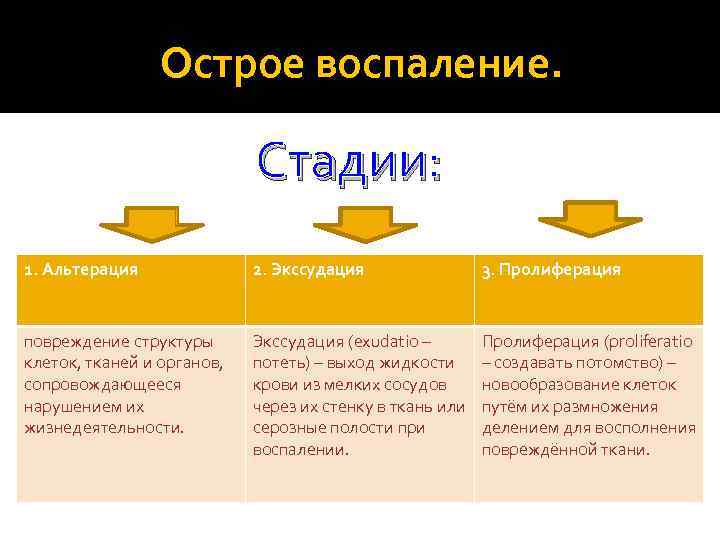 Острое воспаление.

Стадии:

| 1. Альтерация | 2. Экссудация | 3. Пролиферация |
|---|---|---|
| повреждение структуры клеток, тканей и органов, сопровождающееся нарушением их жизнедеятельности. | Экссудация (exudatio – потеть) – выход жидкости крови из мелких сосудов через их стенку в ткань или серозные полости при воспалении. | Пролиферация (proliferatio – создавать потомство) – новообразование клеток путём их размножения делением для восполнения повреждённой ткани. |